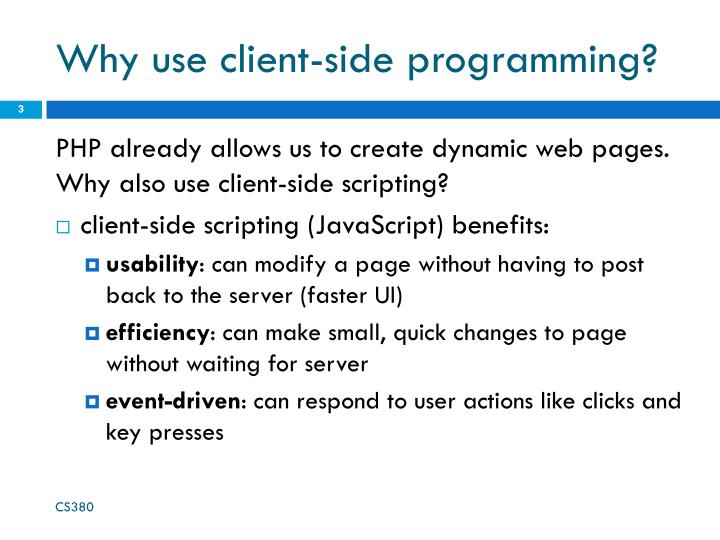 Why use client-side programming?

3

PHP already allows us to create dynamic web pages. Why also use client-side scripting?

client-side scripting (JavaScript) benefits:

usability: can modify a page without having to post back to the server (faster UI)

efficiency: can make small, quick changes to page without waiting for server

event-driven: can respond to user actions like clicks and key presses

CS380